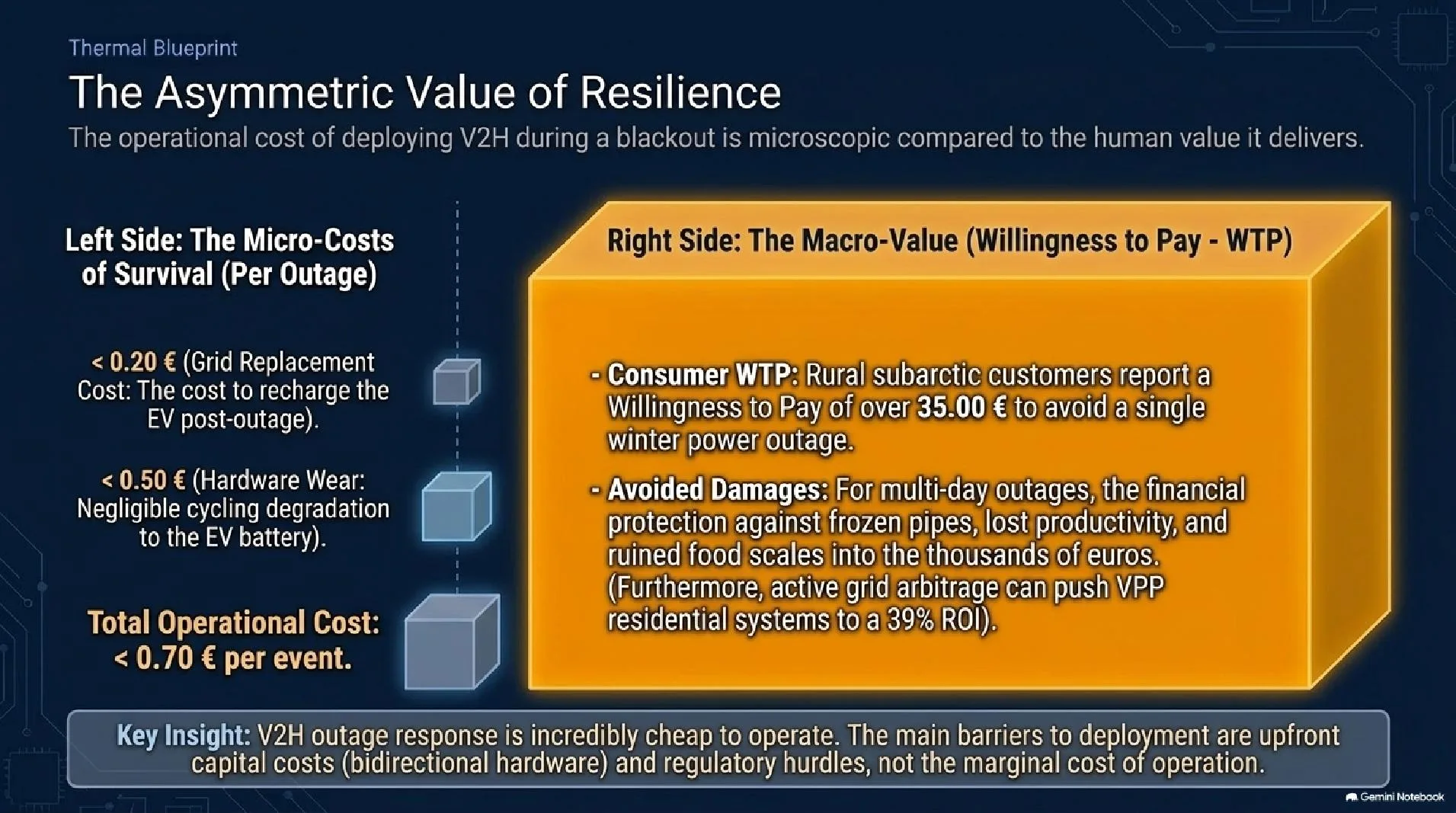 Thermal Blueprint

The Asymmetric Value of Resilience

The operational cost of deploying V2H during a blackout is microscopic compared to the human value it delivers.

Left Side: The Micro-Costs of Survival (Per Outage)

< 0.20 € (Grid Replacement Cost: The cost to recharge the EV post-outage).

< 0.50 € (Hardware Wear: Negligible cycling degradation to the EV battery).

Total Operational Cost: < 0.70 € per event.

Right Side: The Macro-Value (Willingness to Pay - WTP)

- Consumer WTP: Rural subarctic customers report a Willingness to Pay of over 35.00 € to avoid a single winter power outage.

- Avoided Damages: For multi-day outages, the financial protection against frozen pipes, lost productivity, and ruined food scales into the thousands of euros. (Furthermore, active grid arbitrage can push VPP residential systems to a 39% ROI).

Key Insight: V2H outage response is incredibly cheap to operate. The main barriers to deployment are upfront capital costs (bidirectional hardware) and regulatory hurdles, not the marginal cost of operation.

Gemini Notebook